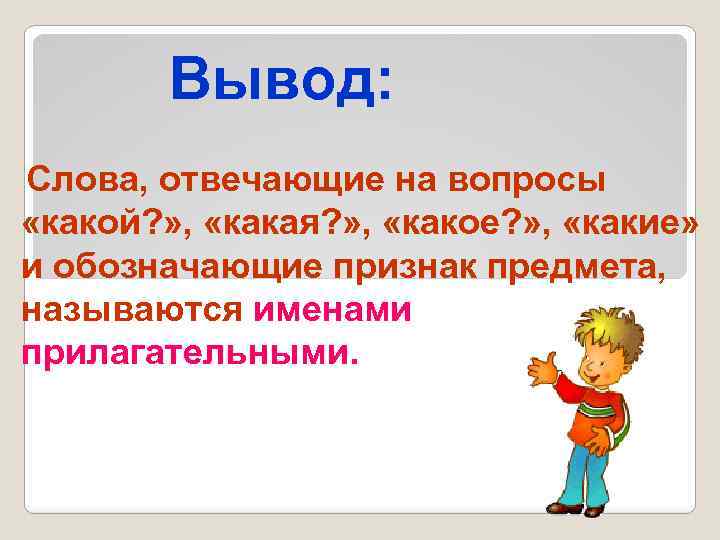 Вывод:

Слова, отвечающие на вопросы «какой?», «какая?», «какое?», «какие» и обозначающие признак предмета, называются именами прилагательными.